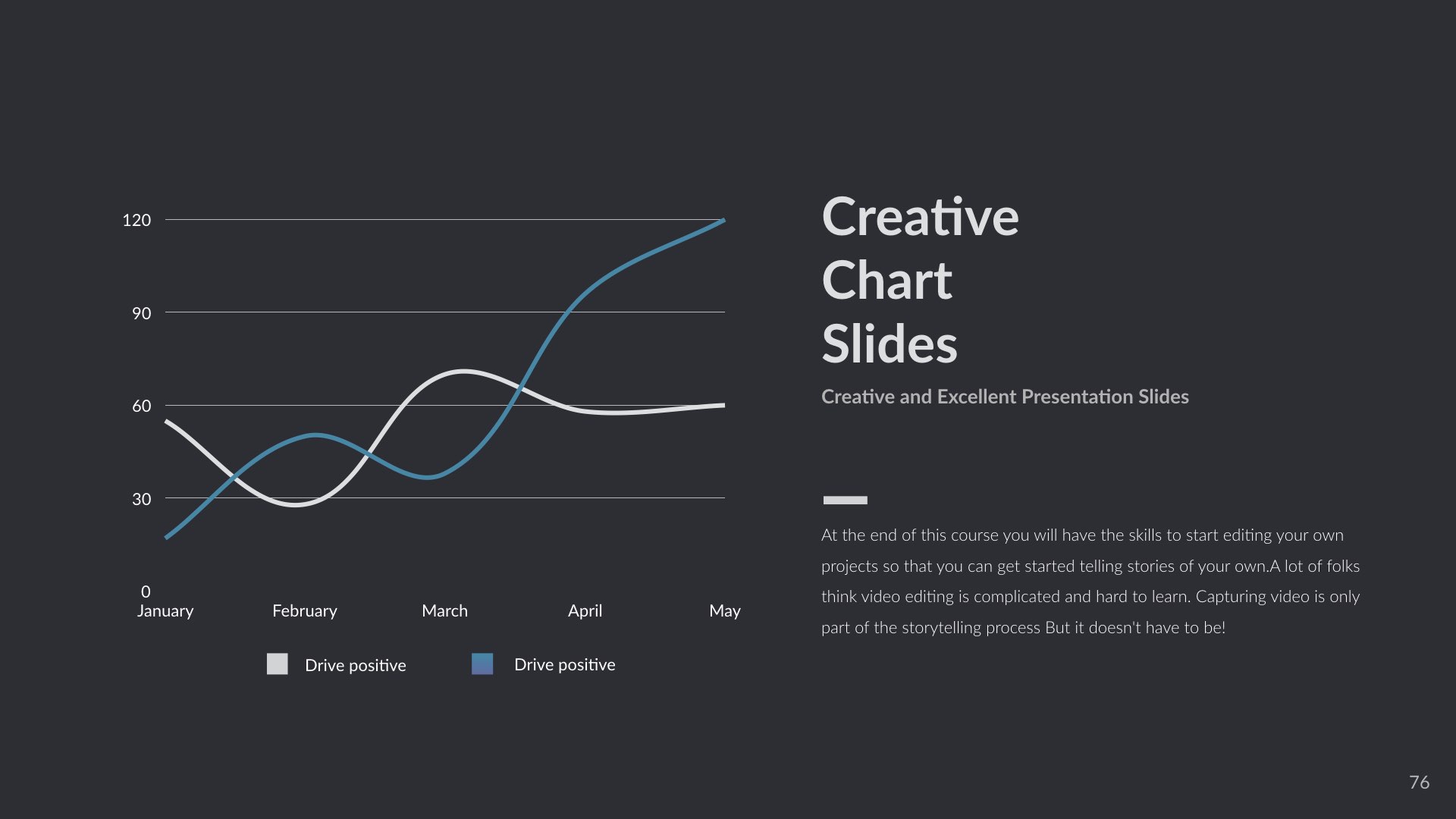 120

90

60

30

0

January February March April May

Drive positive

Drive positive

Creative Chart Slides

Creative and Excellent Presentation Slides

At the end of this course you will have the skills to start editing your own projects so that you can get started telling stories of your own.A lot of folks think video editing is complicated and hard to learn. Capturing video is only part of the storytelling process But it doesn't have to be!

76